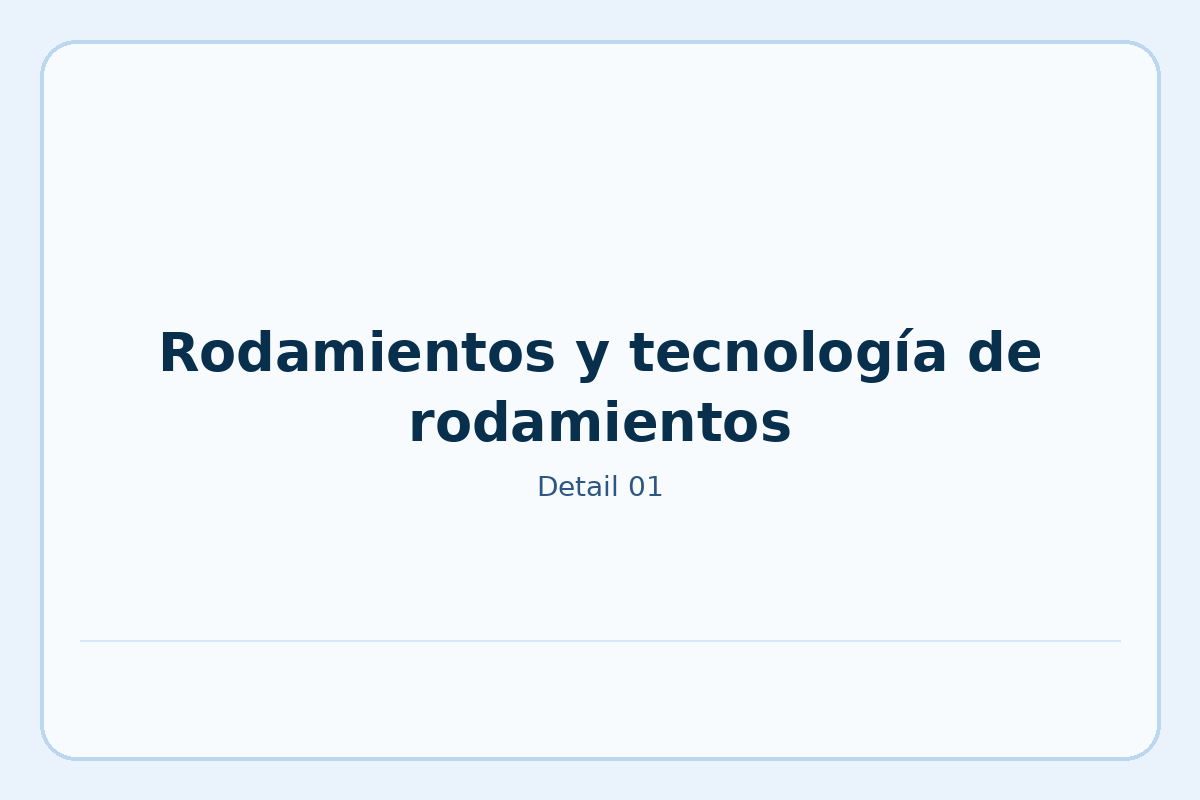 Rodamientos y tecnología de rodamientos

Detail 01